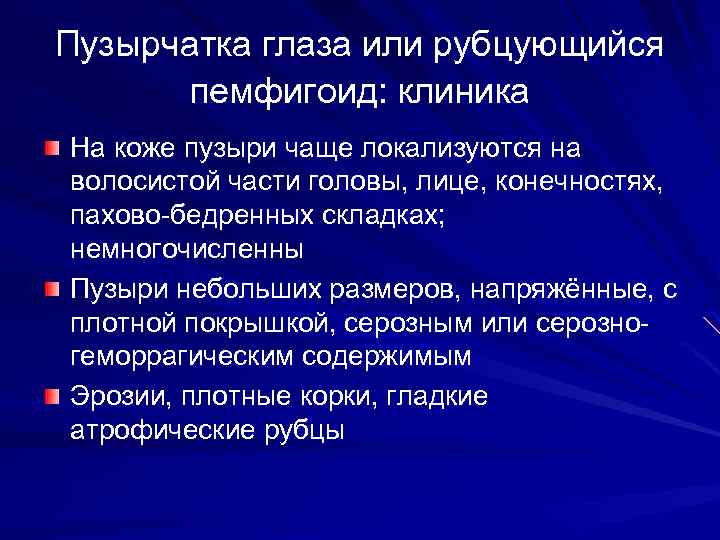 Пузырчатка глаза или рубцующийся пемфигоид: клиника

На коже пузыри чаще локализуются на волосистой части головы, лице, конечностях, пахово-бедренных складках; немногочисленны

Пузыри небольших размеров, напряжённые, с плотной покрышкой, серозным или серозно-геморрагическим содержимым

Эрозии, плотные корки, гладкие атрофические рубцы